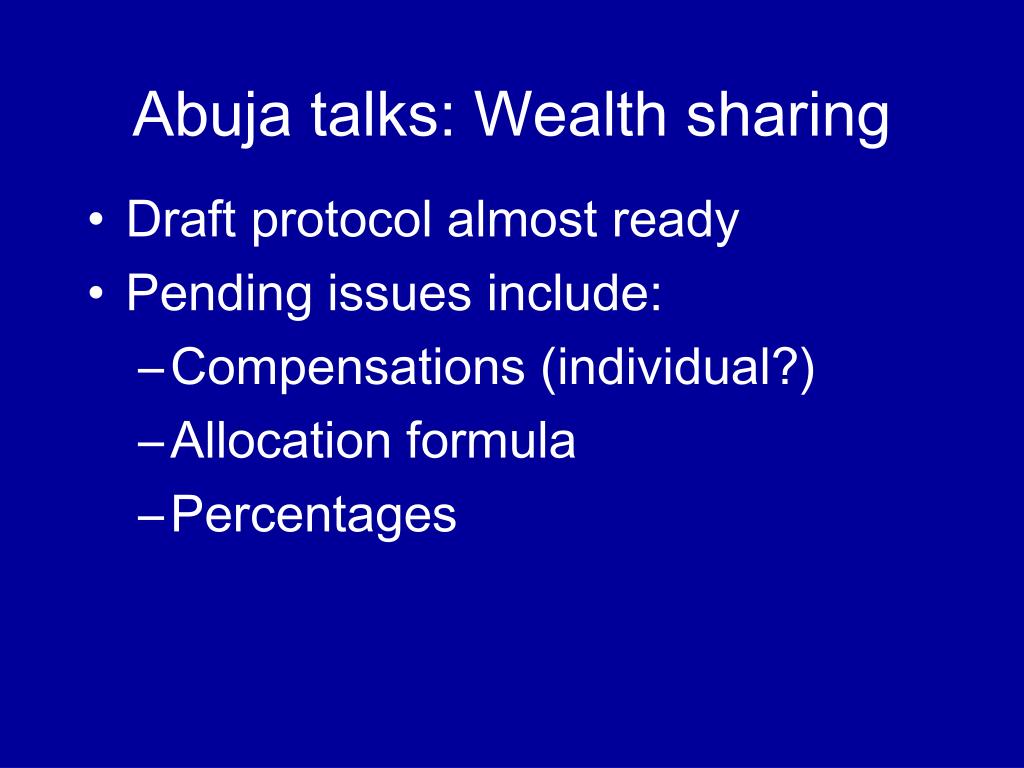 Abuja talks: Wealth sharing

• Draft protocol almost ready
• Pending issues include:
– Compensations (individual?)
– Allocation formula
– Percentages